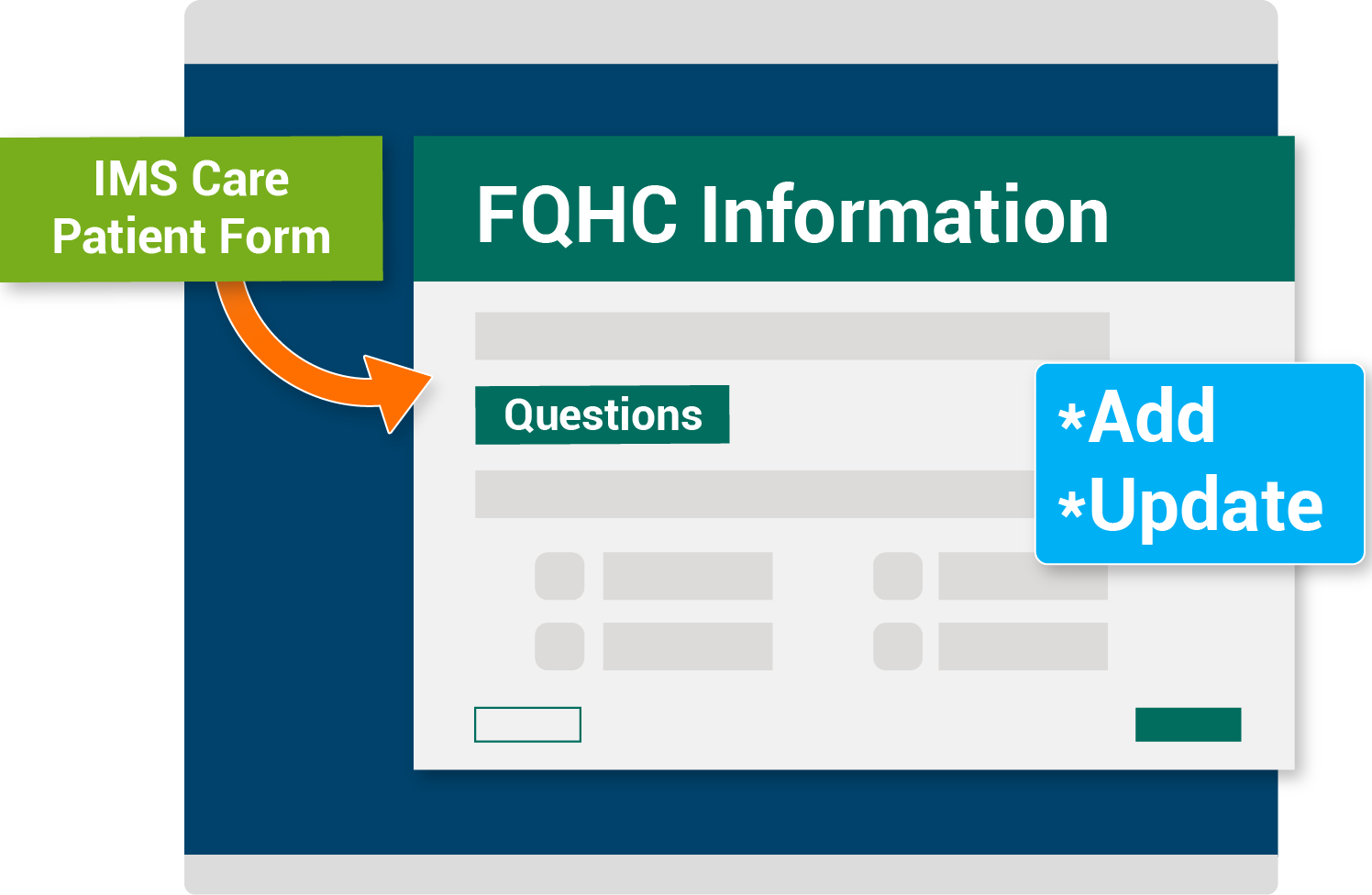 IMS Care
Patient Form

FQHC Information

Questions

*Add
*Update